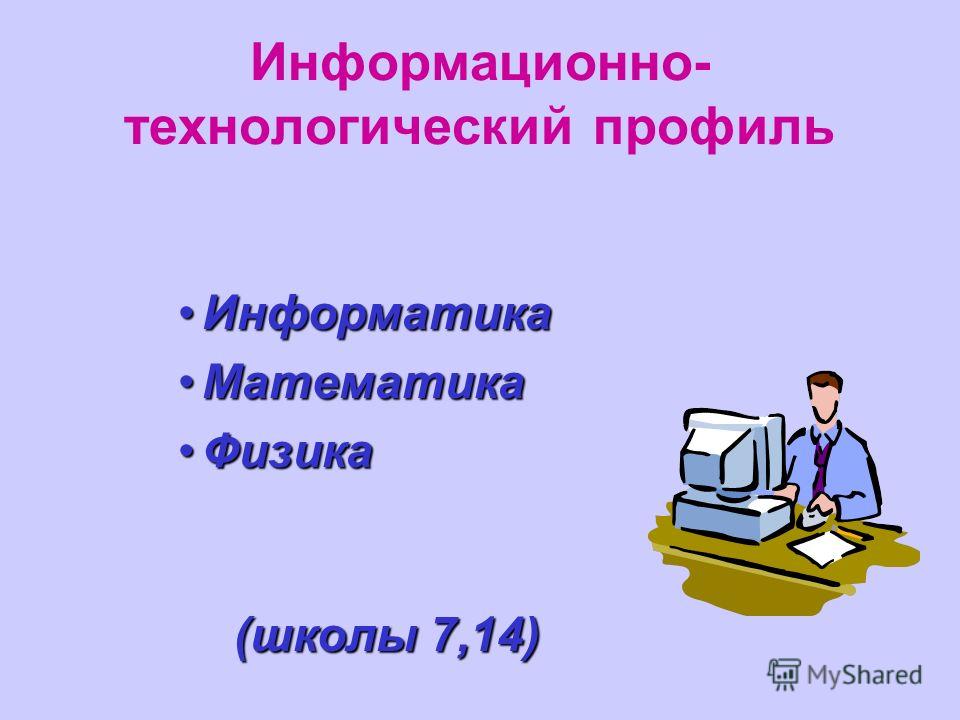 Информационно-технологический профиль

• Информатика
• Математика
• Физика

(школы 7,14)

MyShared